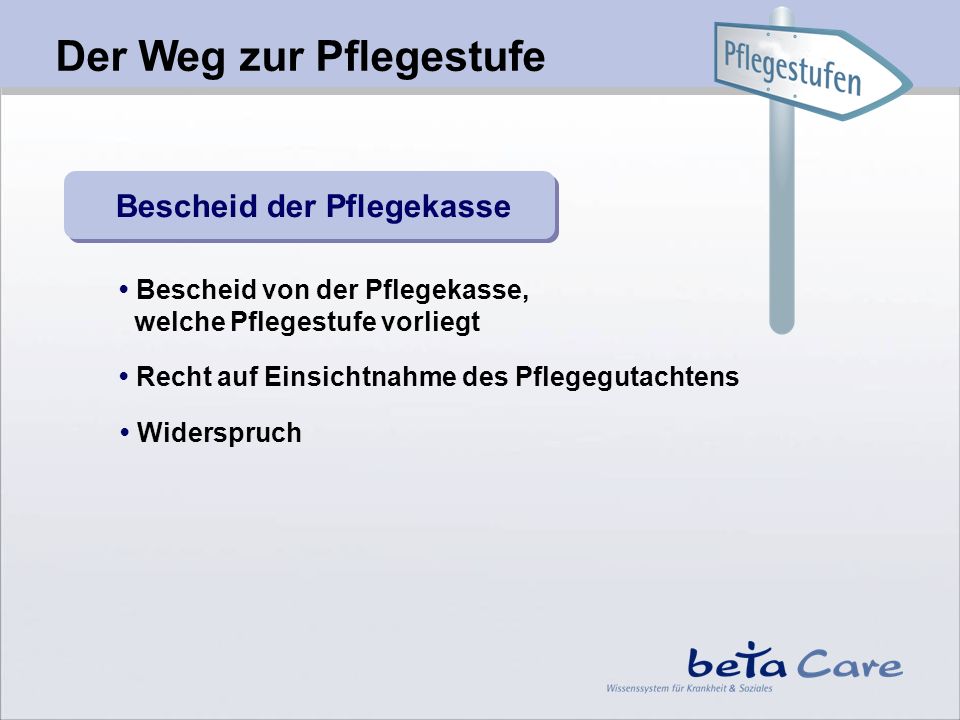 Der Weg zur Pflegestufe

Pflegestufen

Bescheid der Pflegekasse

• Bescheid von der Pflegekasse, welche Pflegestufe vorliegt

• Recht auf Einsichtnahme des Pflegegutachtens

• Widerspruch

beta Care
Wissenssystem für Krankheit & Soziales